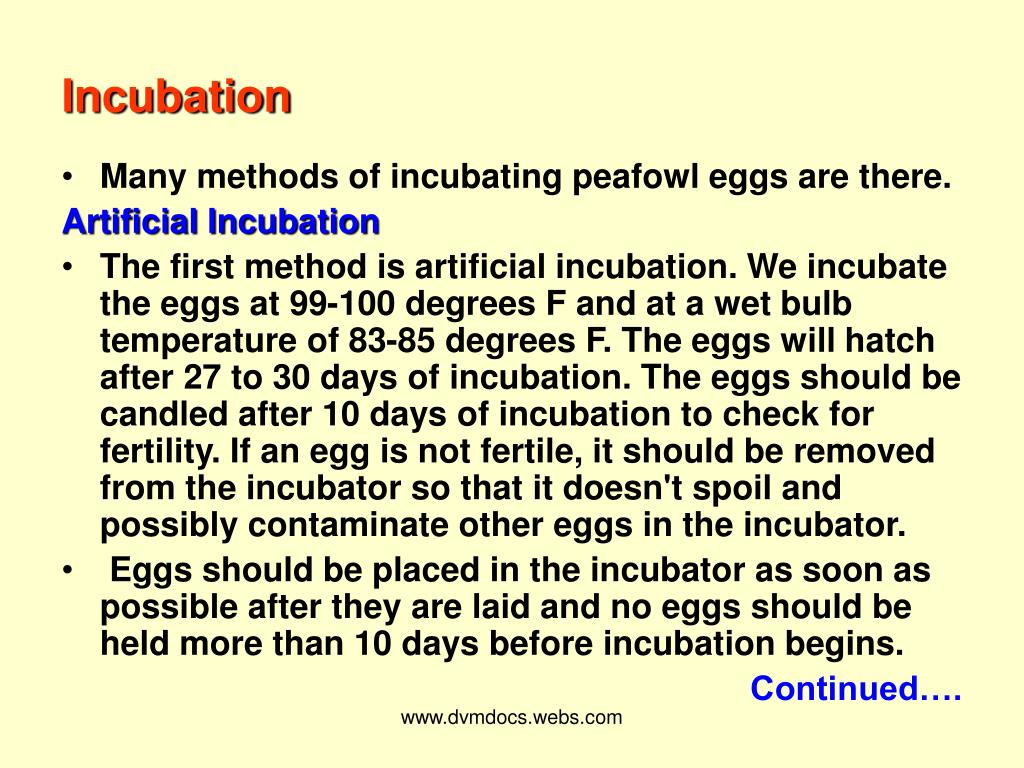 Incubation

• Many methods of incubating peafowl eggs are there.

Artificial Incubation

• The first method is artificial incubation. We incubate the eggs at 99-100 degrees F and at a wet bulb temperature of 83-85 degrees F. The eggs will hatch after 27 to 30 days of incubation. The eggs should be candled after 10 days of incubation to check for fertility. If an egg is not fertile, it should be removed from the incubator so that it doesn't spoil and possibly contaminate other eggs in the incubator.

• Eggs should be placed in the incubator as soon as possible after they are laid and no eggs should be held more than 10 days before incubation begins.

Continued….

www.dvmdocs.webs.com